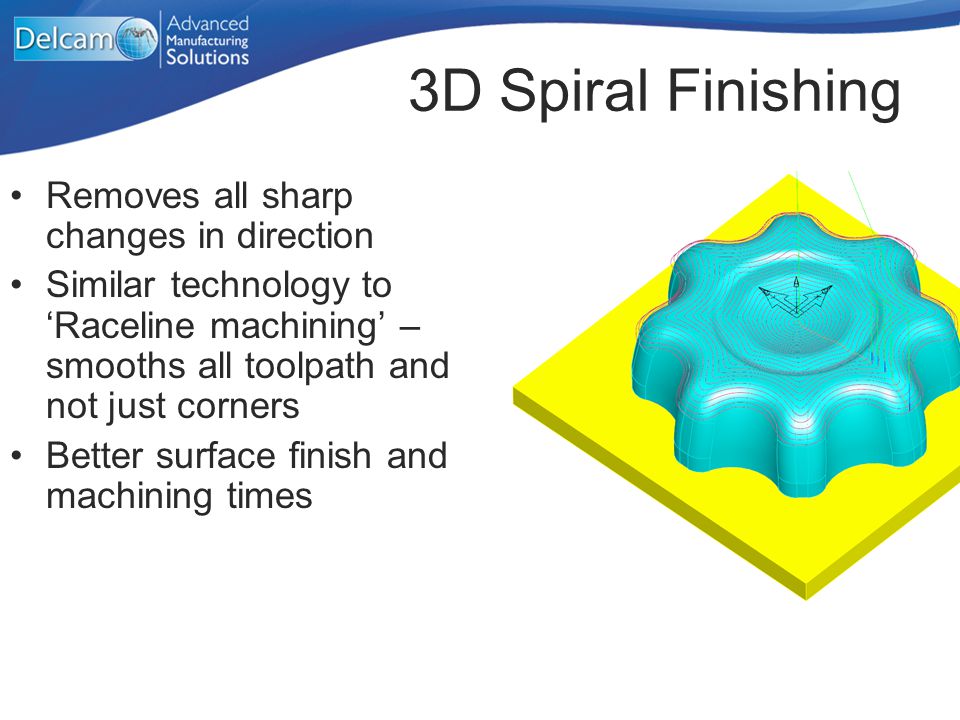 Delcam Advanced Manufacturing Solutions

3D Spiral Finishing

• Removes all sharp changes in direction
• Similar technology to ‘Raceline machining’ – smooths all toolpath and not just corners
• Better surface finish and machining times